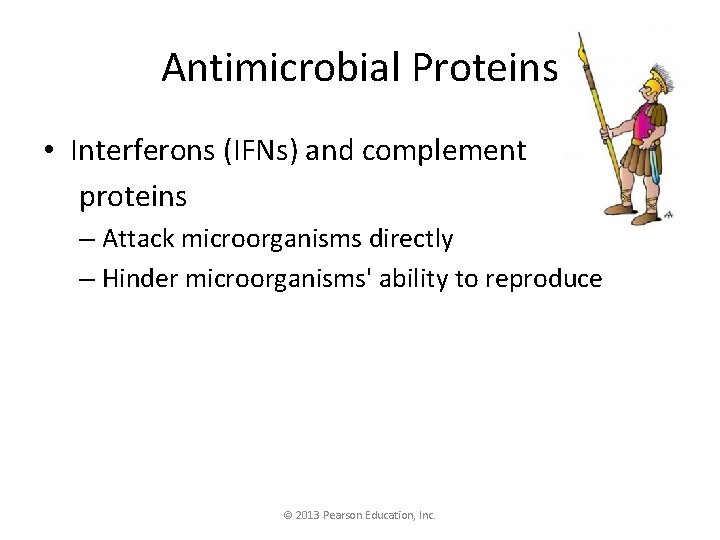 Antimicrobial Proteins

• Interferons (IFNs) and complement proteins
– Attack microorganisms directly
– Hinder microorganisms' ability to reproduce

© 2013 Pearson Education, Inc.